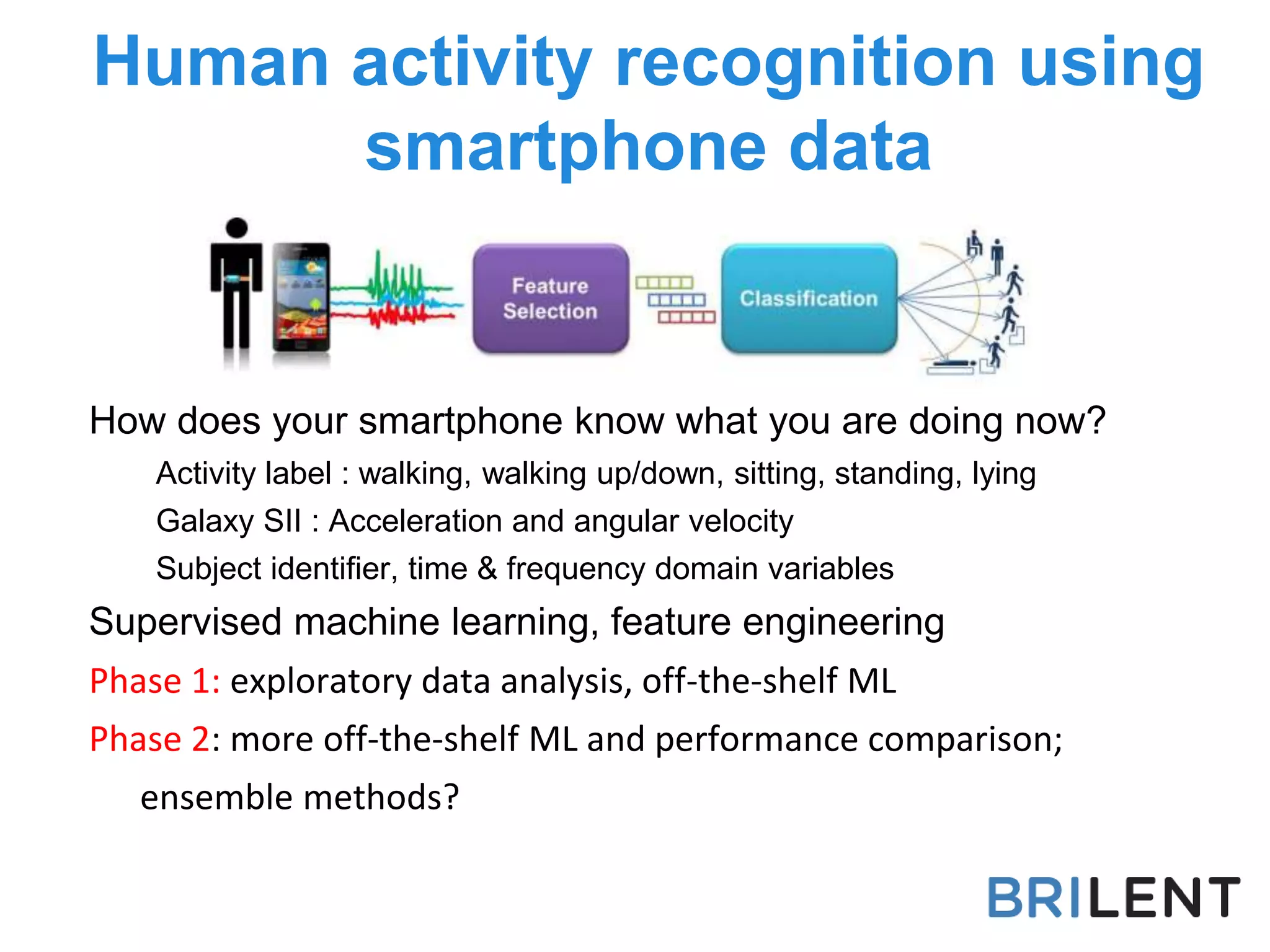 Human activity recognition using smartphone data

Feature Selection

Classification

How does your smartphone know what you are doing now?

Activity label : walking, walking up/down, sitting, standing, lying

Galaxy SII : Acceleration and angular velocity

Subject identifier, time & frequency domain variables

Supervised machine learning, feature engineering

Phase 1: exploratory data analysis, off-the-shelf ML

Phase 2: more off-the-shelf ML and performance comparison; ensemble methods?

BRILENT